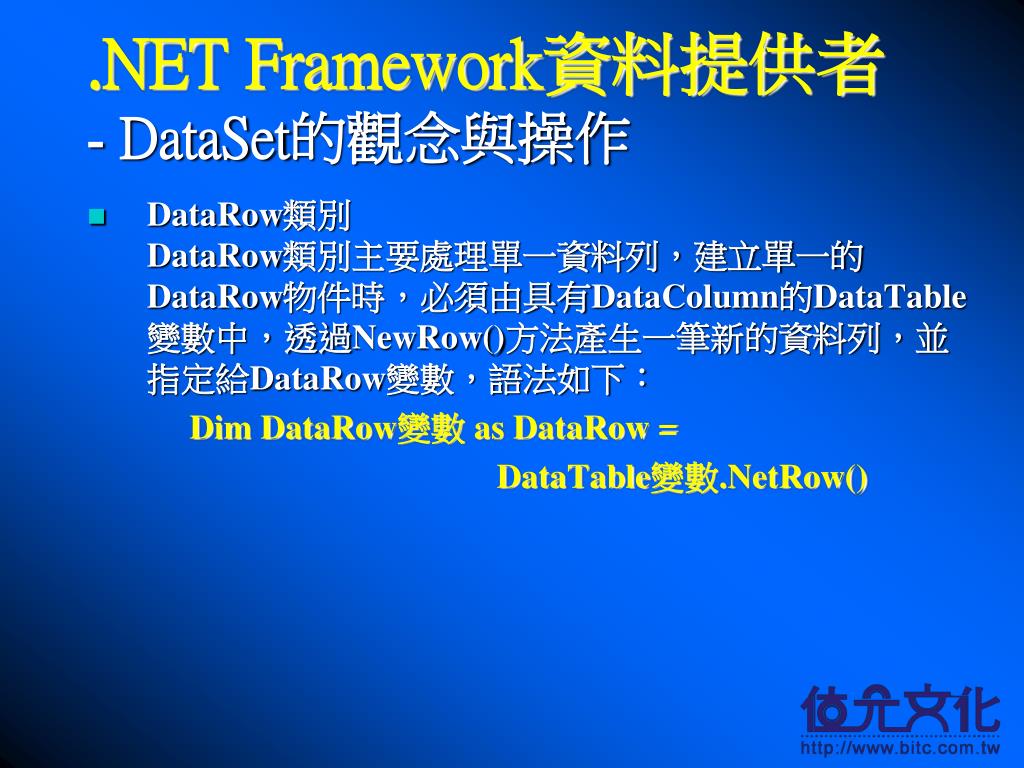 .NET Framework資料提供者
- DataSet的觀念與操作

DataRow類別
DataRow類別主要處理單一資料列，建立單一的DataRow物件時，必須由具有DataColumn的DataTable變數中，透過NewRow()方法產生一筆新的資料列，並指定給DataRow變數，語法如下：

Dim DataRow變數 as DataRow =
DataTable變數.NetRow()

位元文化
http://www.bitc.com.tw